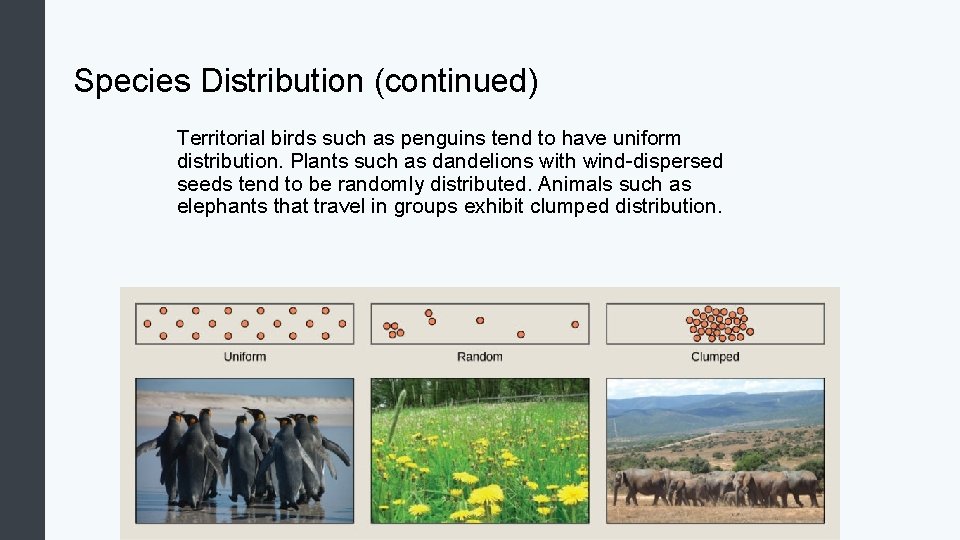 Species Distribution (continued)

Territorial birds such as penguins tend to have uniform distribution. Plants such as dandelions with wind-dispersed seeds tend to be randomly distributed. Animals such as elephants that travel in groups exhibit clumped distribution.

Uniform

Random

Clumped